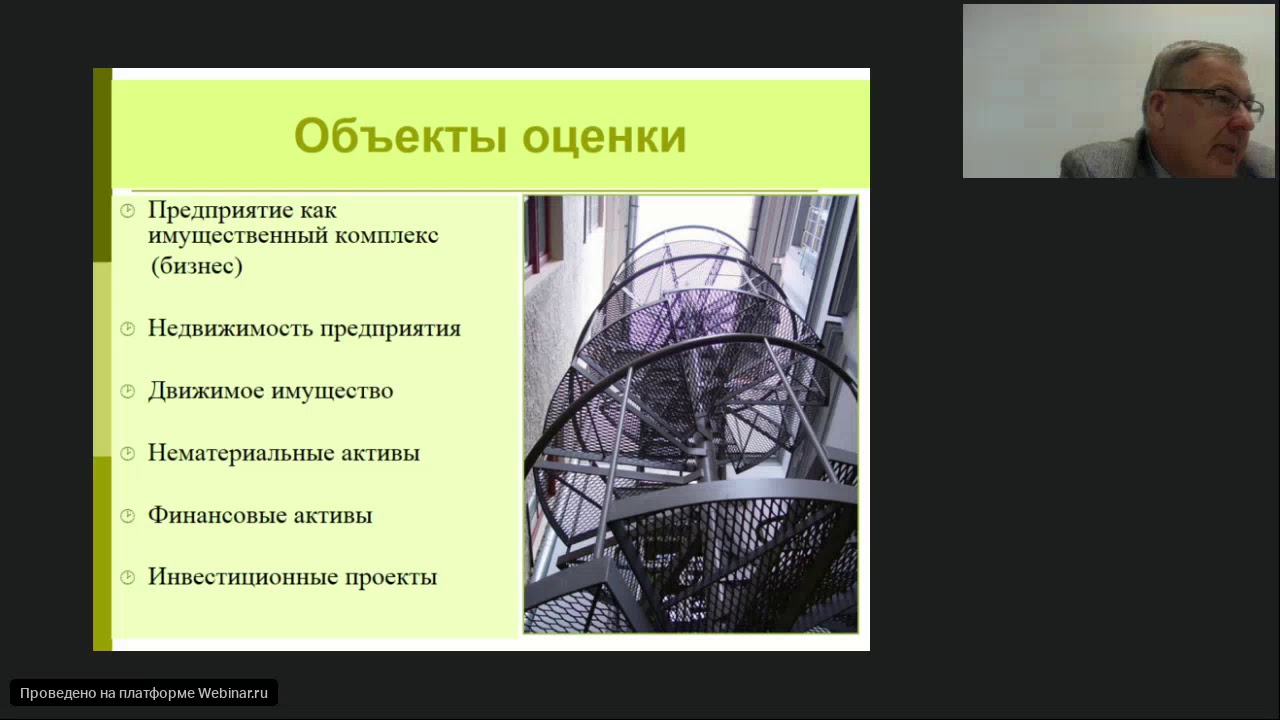 Объекты оценки

Предприятие как имущественный комплекс (бизнес)

Недвижимость предприятия

Движимое имущество

Нематериальные активы

Финансовые активы

Инвестиционные проекты

Проведено на платформе Webinar.ru